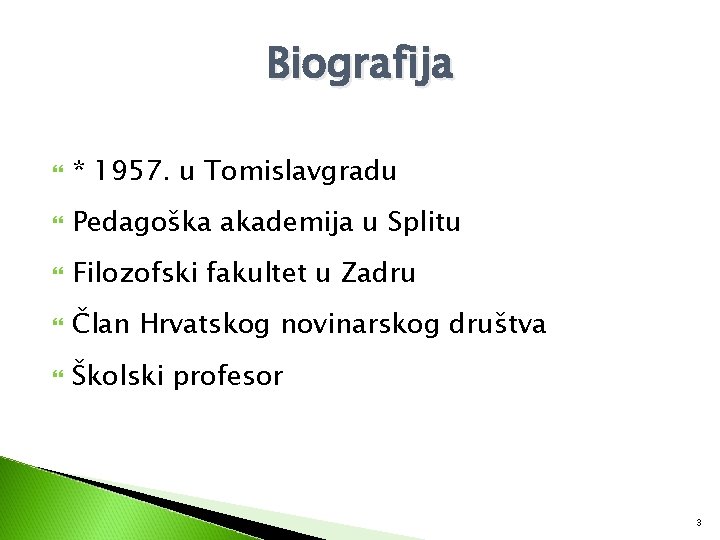 Biografija

* 1957. u Tomislavgradu

Pedagoška akademija u Splitu

Filozofski fakultet u Zadru

Član Hrvatskog novinarskog društva

Školski profesor

3